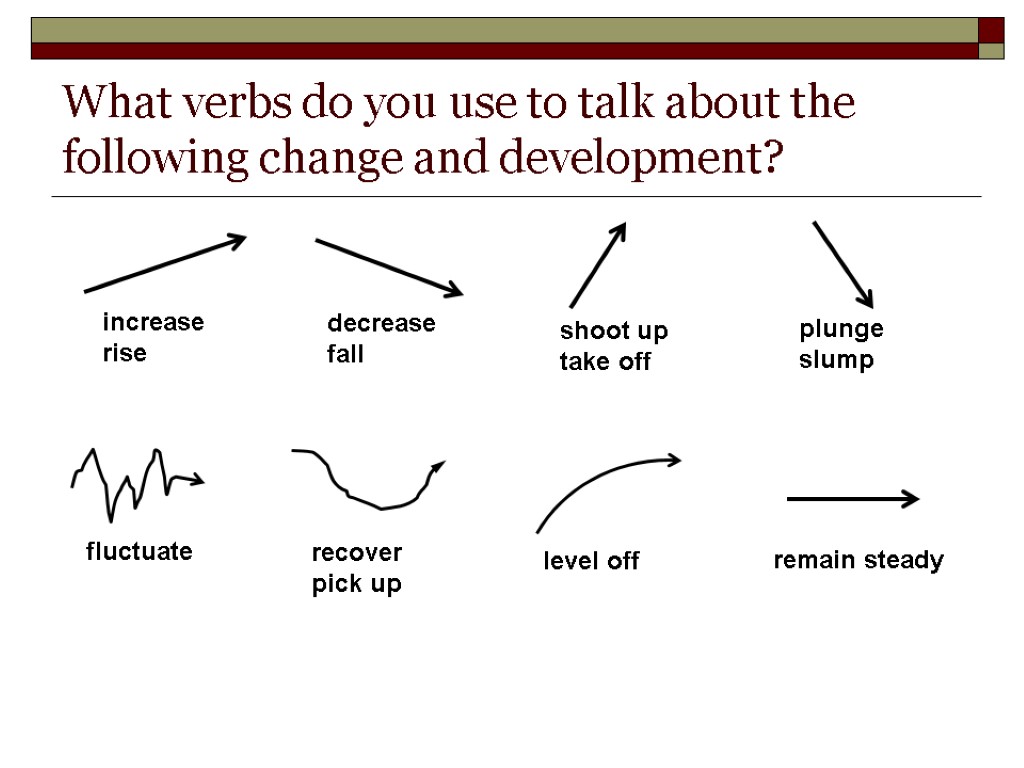 What verbs do you use to talk about the following change and development?

increase
rise

decrease
fall

shoot up
take off

plunge
slump

fluctuate

recover
pick up

level off

remain steady